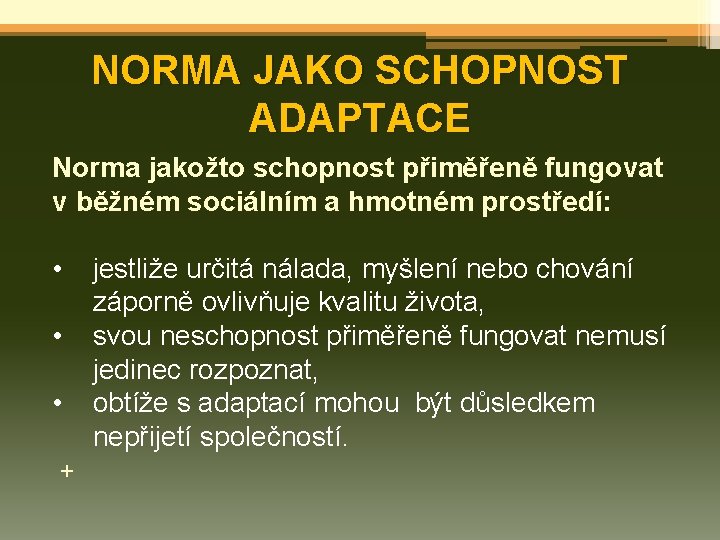 NORMA JAKO SCHOPNOST ADAPTACE

Norma jakožto schopnost přiměřeně fungovat v běžném sociálním a hmotném prostředí:

• jestliže určitá nálada, myšlení nebo chování záporně ovlivňuje kvalitu života,
• svou neschopnost přiměřeně fungovat nemusí jedinec rozpoznat,
• obtíže s adaptací mohou být důsledkem nepřijetí společností.

+